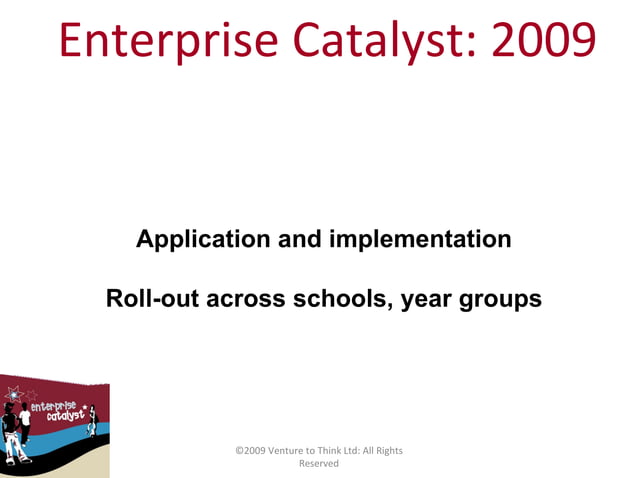 Enterprise Catalyst: 2009

Application and implementation

Roll-out across schools, year groups

enterprise catalyst

©2009 Venture to Think Ltd: All Rights Reserved